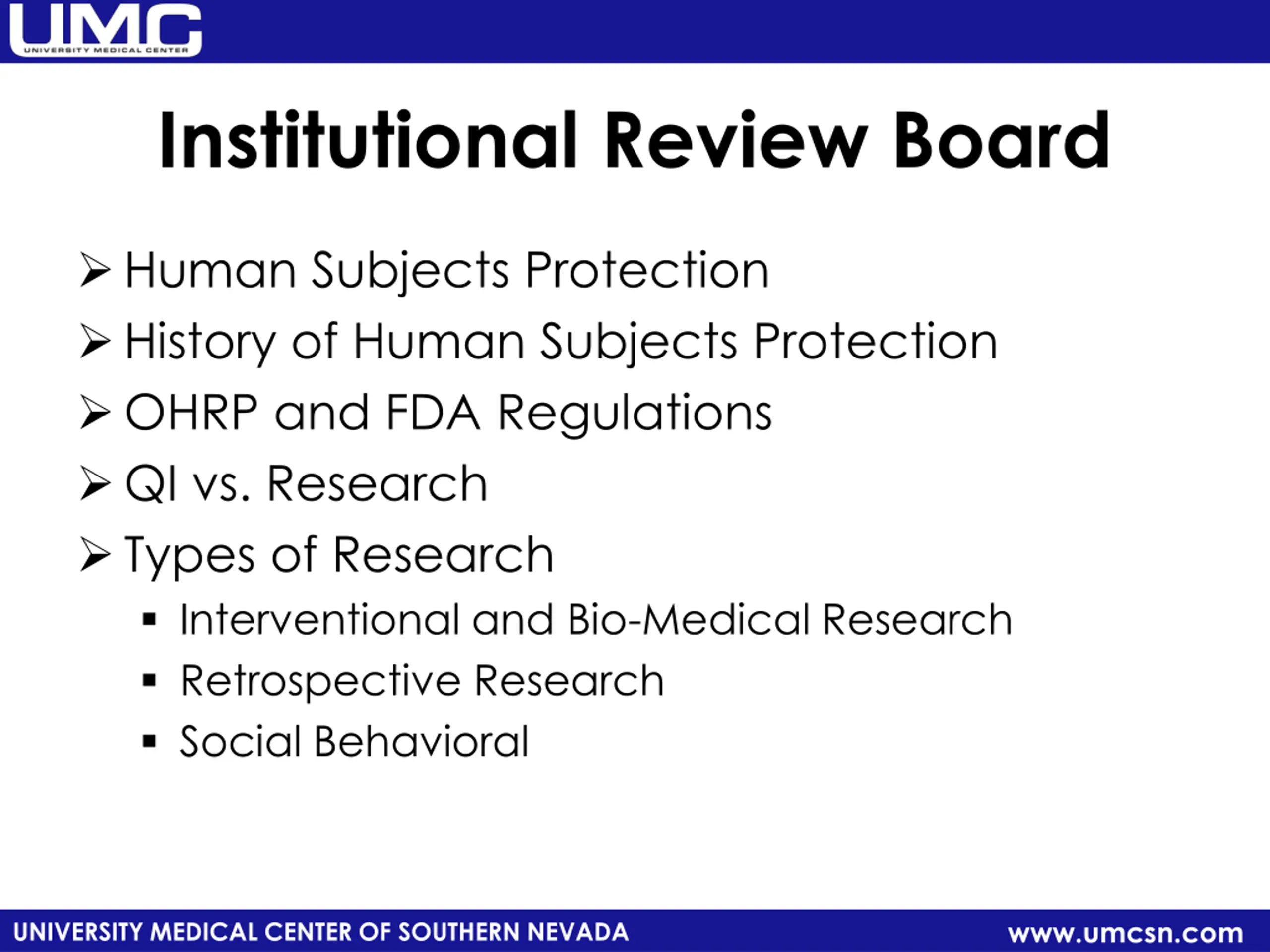 UMC
UNIVERSITY MEDICAL CENTER

Institutional Review Board

➢ Human Subjects Protection
➢ History of Human Subjects Protection
➢ OHRP and FDA Regulations
➢ QI vs. Research
➢ Types of Research
▪ Interventional and Bio-Medical Research
▪ Retrospective Research
▪ Social Behavioral

UNIVERSITY MEDICAL CENTER OF SOUTHERN NEVADA
www.umcsn.com